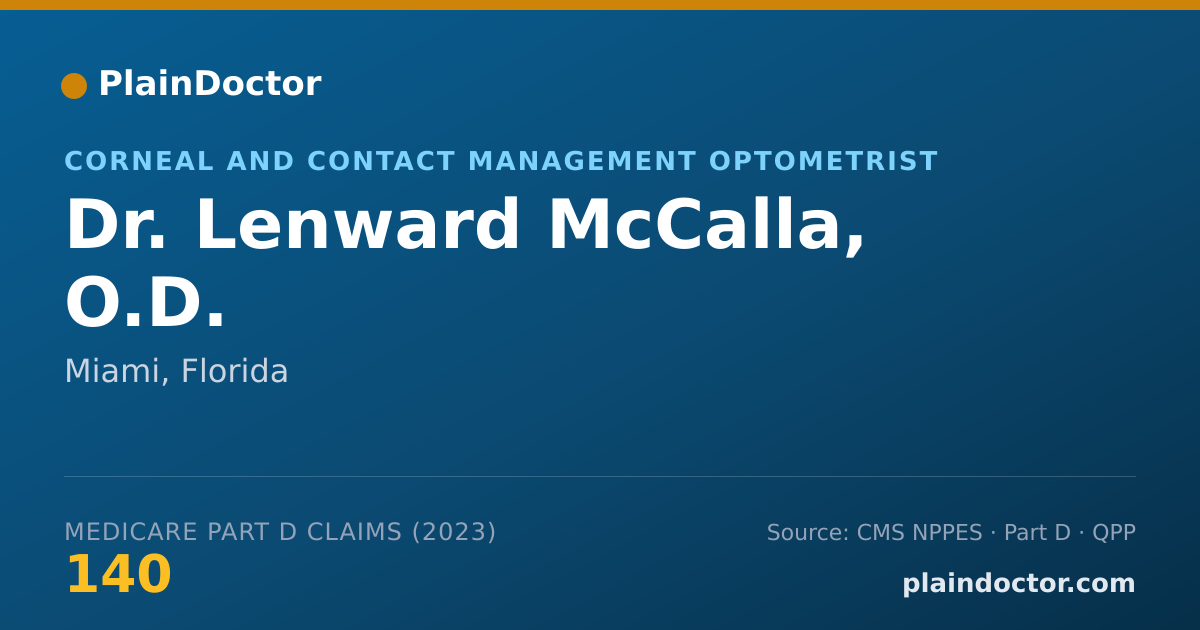 PlainDoctor

CORNEAL AND CONTACT MANAGEMENT OPTOMETRIST

Dr. Lenward McCalla, O.D.

Miami, Florida

MEDICARE PART D CLAIMS (2023)

140

Source: CMS NPPES · Part D · QPP

plaindoctor.com